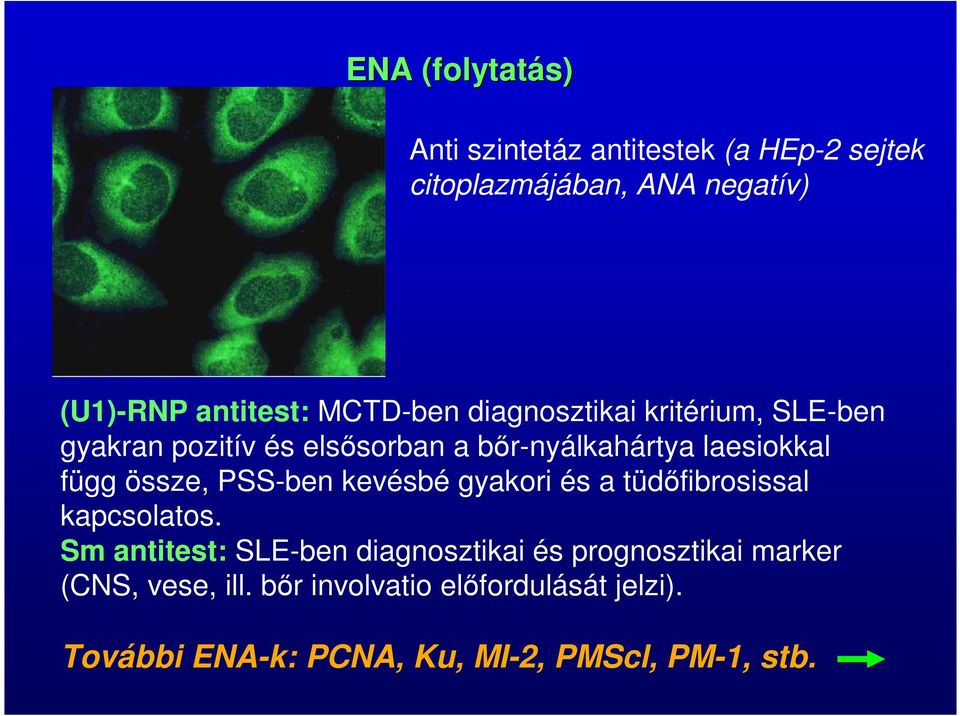 ENA (folytatás)

Anti szintetáz antitestek (a HEp-2 sejtek citoplazmájában, ANA negatív)

(U1)-RNP antitest: MCTD-ben diagnosztikai kritérium, SLE-ben gyakran pozitív és elsősorban a bőr-nyálkahártya laesiokkal függ össze, PSS-ben kevésbé gyakori és a tüdőfibrosissal kapcsolatos.
Sm antitest: SLE-ben diagnosztikai és prognosztikai marker (CNS, vese, ill. bőr involvatio előfordulását jelzi).

További ENA-k: PCNA, Ku, MI-2, PMScl, PM-1, stb.